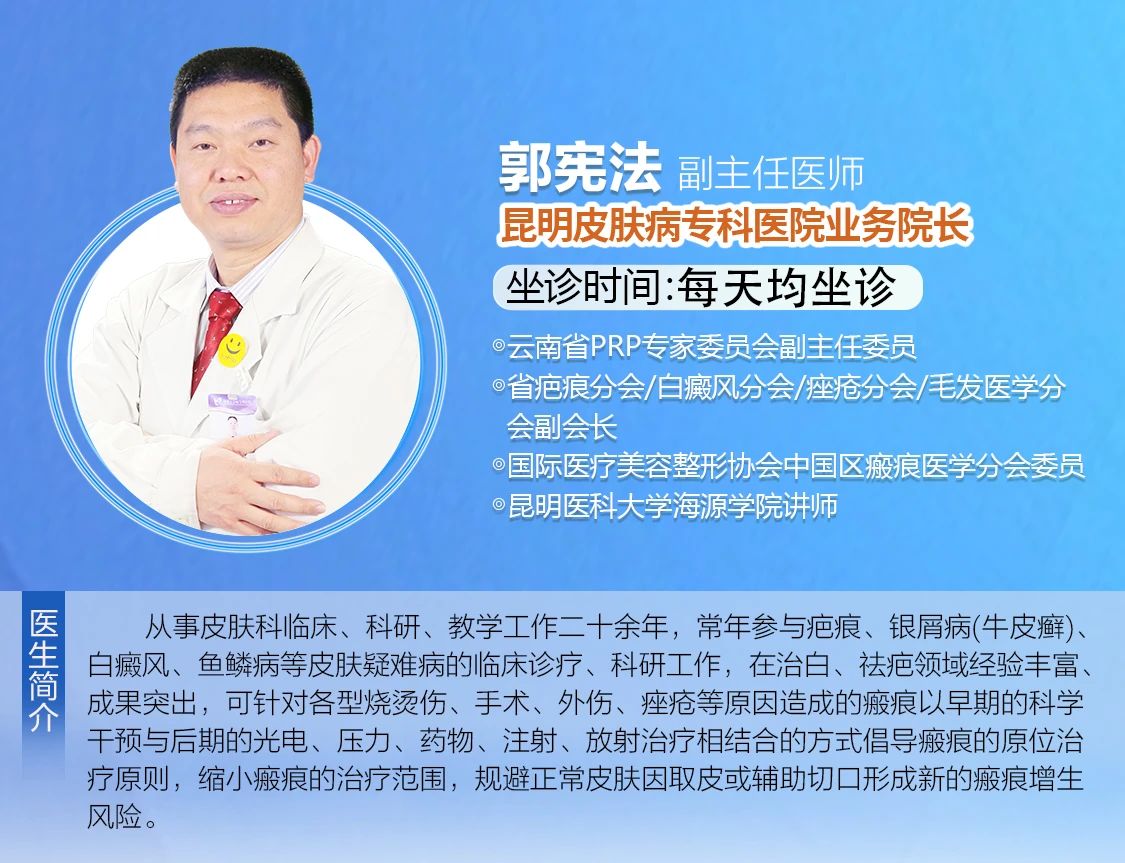 郭宪法 副主任医师
昆明皮肤病专科医院业务院长
坐诊时间:每天均坐诊

◎云南省PRP专家委员会副主任委员
◎省疤痕分会/白癜风分会/痤疮分会/毛发医学分会副会长
◎国际医疗美容整形协会中国区瘢痕医学分会委员
◎昆明医科大学海源学院讲师

医生简介

从事皮肤科临床、科研、教学工作二十余年，常年参与疤痕、银屑病(牛皮癣)、白癜风、鱼鳞病等皮肤疑难病的临床诊疗、科研工作，在治白、祛疤领域经验丰富、成果突出，可针对各型烧烫伤、手术、外伤、痤疮等原因造成的瘢痕以早期的科学干预与后期的光电、压力、药物、注射、放射治疗相结合的方式倡导瘢痕的原位治疗原则，缩小瘢痕的治疗范围，规避正常皮肤因取皮或辅助切口形成新的瘢痕增生风险。